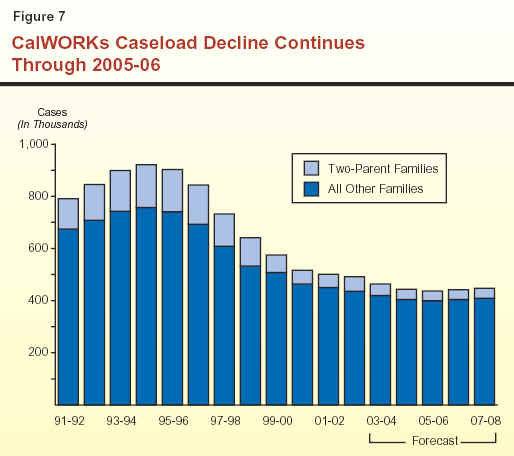 Figure 7

CalWORKs Caseload Decline Continues Through 2005-06

Cases
(In Thousands)

1,000
800
600
400
200

Two-Parent Families
All Other Families

91-92
93-94
95-96
97-98
99-00
01-02
03-04
05-06
07-08

Forecast